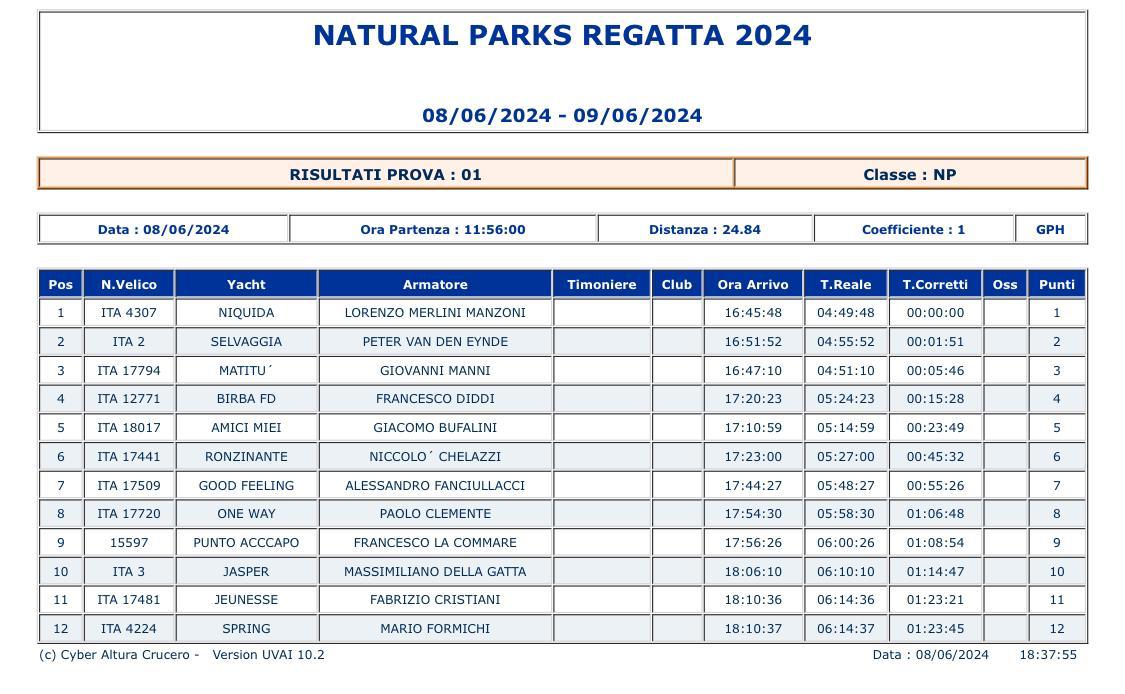 NATURAL PARKS REGATTA 2024

08/06/2024 - 09/06/2024

| RISULTATI PROVA : 01 | Classe : NP |
|---|---|

| Data : 08/06/2024 | Ora Partenza : 11:56:00 | Distanza : 24.84 | Coefficiente : 1 | GPH |
|---|---|---|---|---|

| Pos | N.Velico | Yacht | Armatore | Timoniere | Club | Ora Arrivo | T.Reale | T.Corretti | Oss | Punti |
|---|---|---|---|---|---|---|---|---|---|---|
| 1 | ITA 4307 | NIQUIDA | LORENZO MERLINI MANZONI | | | 16:45:48 | 04:49:48 | 00:00:00 | | 1 |
| 2 | ITA 2 | SELVAGGIA | PETER VAN DEN EYNDE | | | 16:51:52 | 04:55:52 | 00:01:51 | | 2 |
| 3 | ITA 17794 | MATITU´ | GIOVANNI MANNI | | | 16:47:10 | 04:51:10 | 00:05:46 | | 3 |
| 4 | ITA 12771 | BIRBA FD | FRANCESCO DIDDI | | | 17:20:23 | 05:24:23 | 00:15:28 | | 4 |
| 5 | ITA 18017 | AMICI MIEI | GIACOMO BUFALINI | | | 17:10:59 | 05:14:59 | 00:23:49 | | 5 |
| 6 | ITA 17441 | RONZINANTE | NICCOLO´ CHELAZZI | | | 17:23:00 | 05:27:00 | 00:45:32 | | 6 |
| 7 | ITA 17509 | GOOD FEELING | ALESSANDRO FANCIULLACCI | | | 17:44:27 | 05:48:27 | 00:55:26 | | 7 |
| 8 | ITA 17720 | ONE WAY | PAOLO CLEMENTE | | | 17:54:30 | 05:58:30 | 01:06:48 | | 8 |
| 9 | 15597 | PUNTO ACCCAPO | FRANCESCO LA COMMARE | | | 17:56:26 | 06:00:26 | 01:08:54 | | 9 |
| 10 | ITA 3 | JASPER | MASSIMILIANO DELLA GATTA | | | 18:06:10 | 06:10:10 | 01:14:47 | | 10 |
| 11 | ITA 17481 | JEUNESSE | FABRIZIO CRISTIANI | | | 18:10:36 | 06:14:36 | 01:23:21 | | 11 |
| 12 | ITA 4224 | SPRING | MARIO FORMICHI | | | 18:10:37 | 06:14:37 | 01:23:45 | | 12 |

(c) Cyber Altura Crucero - Version UVAI 10.2 Data : 08/06/2024 18:37:55